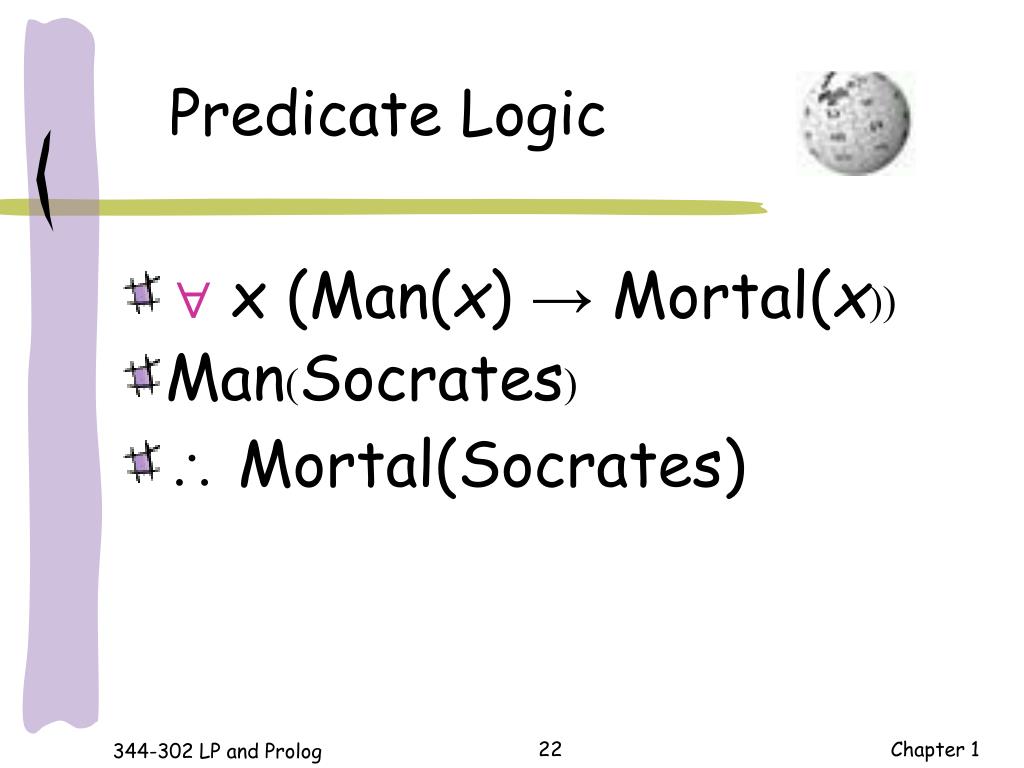 Predicate Logic

$\forall$ x (Man($x$) $\rightarrow$ Mortal($x$))

Man(Socrates)

$\therefore$ Mortal(Socrates)

344-302 LP and Prolog

22

Chapter 1